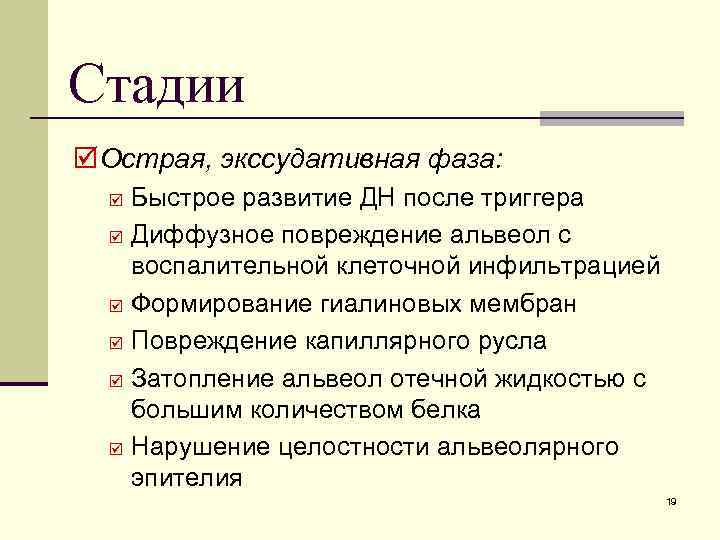 Стадии

Острая, экссудативная фаза:

Быстрое развитие ДН после триггера

Диффузное повреждение альвеол с воспалительной клеточной инфильтрацией

Формирование гиалиновых мембран

Повреждение капиллярного русла

Затопление альвеол отечной жидкостью с большим количеством белка

Нарушение целостности альвеолярного эпителия

19